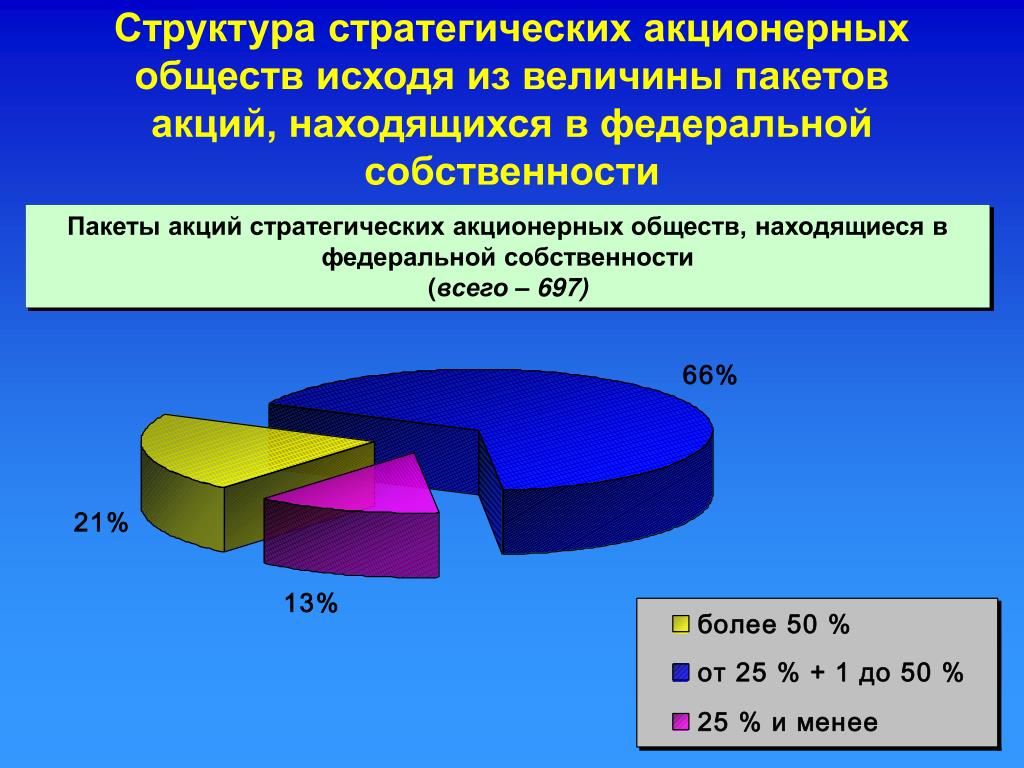 Структура стратегических акционерных обществ исходя из величины пакетов акций, находящихся в федеральной собственности

Пакеты акций стратегических акционерных обществ, находящиеся в федеральной собственности
(всего – 697)

66%

21%

13%

более 50 %
от 25 % + 1 до 50 %
25 % и менее